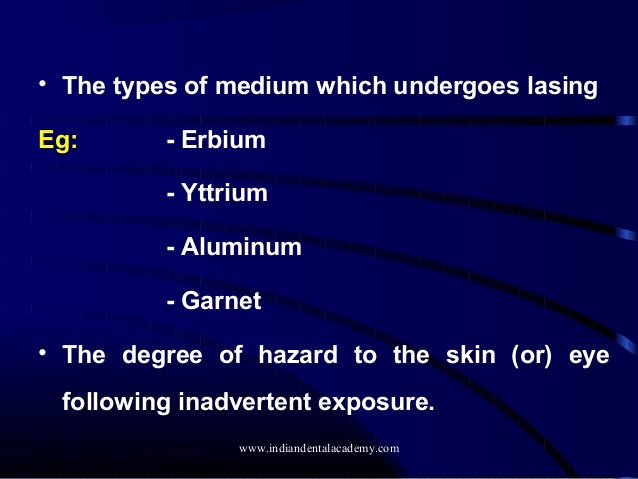 • The types of medium which undergoes lasing

Eg: - Erbium

- Yttrium

- Aluminum

- Garnet

• The degree of hazard to the skin (or) eye following inadvertent exposure.

www.indiandentalacademy.com